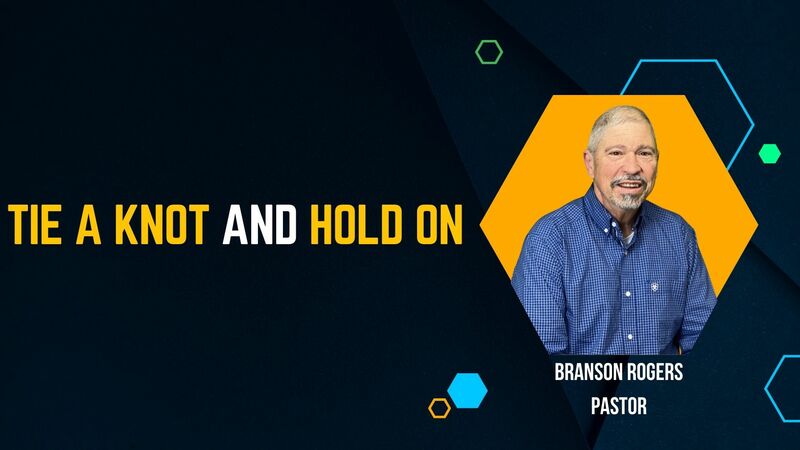 TIE A KNOT AND HOLD ON

BRANSON ROGERS
PASTOR